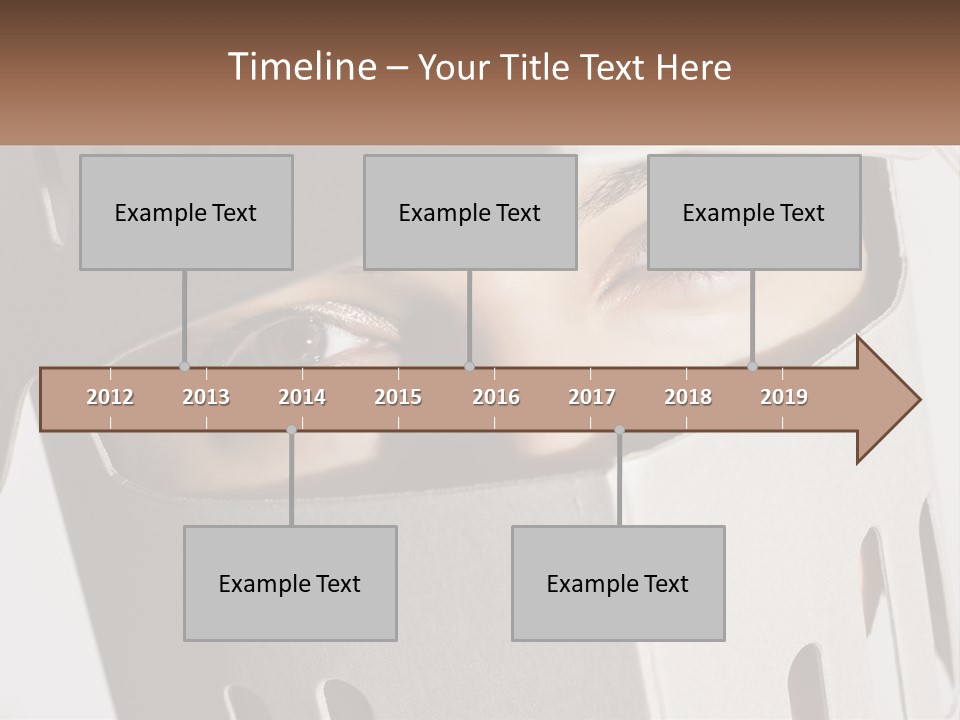 Timeline – Your Title Text Here

Example Text

Example Text

Example Text

2012 2013 2014 2015 2016 2017 2018 2019

Example Text

Example Text